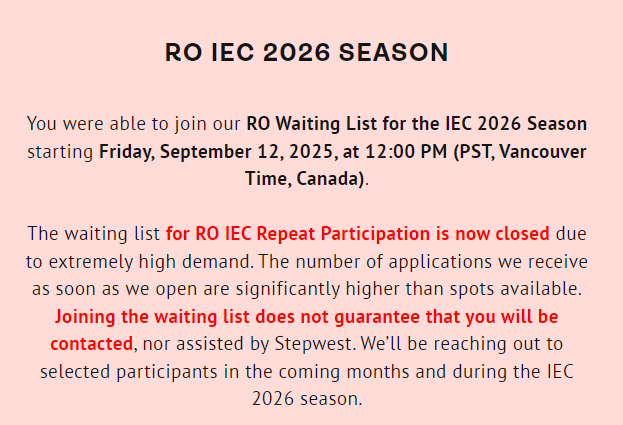 RO IEC 2026 SEASON

You were able to join our RO Waiting List for the IEC 2026 Season starting Friday, September 12, 2025, at 12:00 PM (PST, Vancouver Time, Canada).

The waiting list for RO IEC Repeat Participation is now closed due to extremely high demand. The number of applications we receive as soon as we open are significantly higher than spots available. Joining the waiting list does not guarantee that you will be contacted, nor assisted by Stepwest. We'll be reaching out to selected participants in the coming months and during the IEC 2026 season.